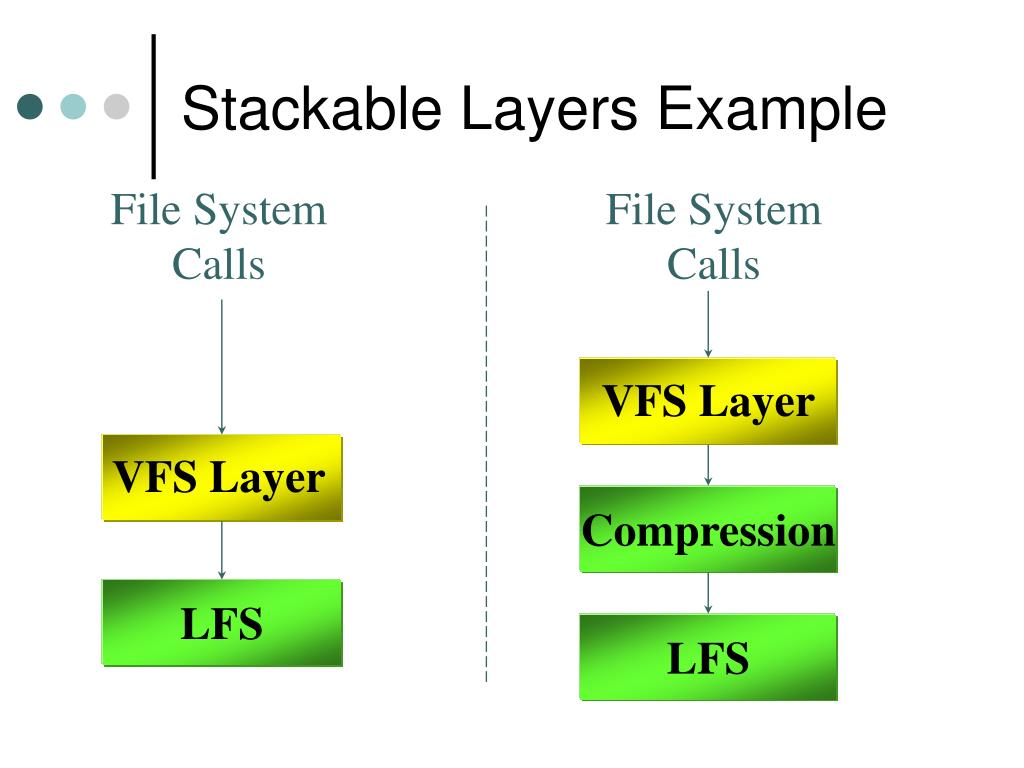 Stackable Layers Example

File System Calls

VFS Layer

LFS

File System Calls

VFS Layer

Compression

LFS